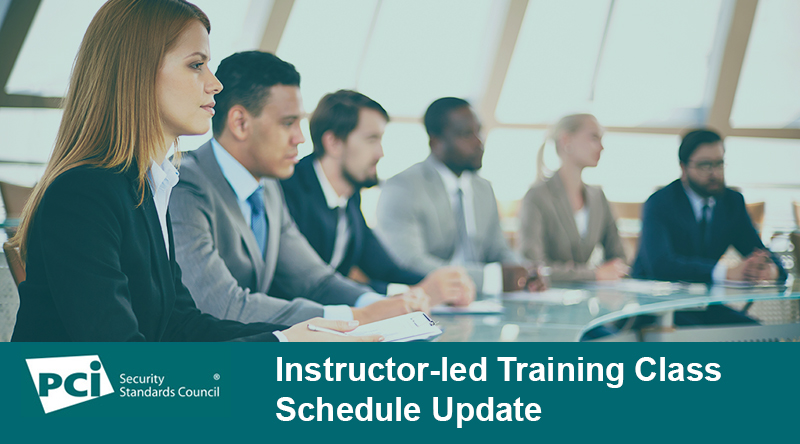 PCI Security Standards Council ®

Instructor-led Training Class Schedule Update